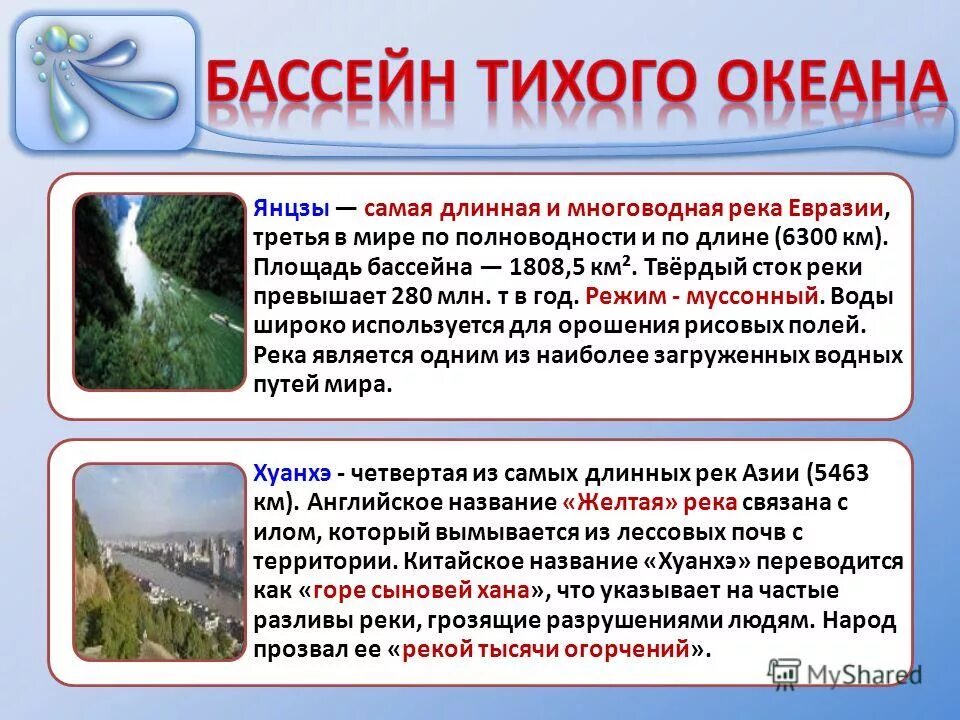 БАССЕЙН ТИХОГО ОКЕАНА

Янцзы — самая длинная и многоводная река Евразии, третья в мире по полноводности и по длине (6300 км). Площадь бассейна — 1808,5 км$^2$. Твёрдый сток реки превышает 280 млн. т в год. Режим - муссонный. Воды широко используется для орошения рисовых полей. Река является одним из наиболее загруженных водных путей мира.

Хуанхэ - четвертая из самых длинных рек Азии (5463 км). Английское название «Желтая» река связана с илом, который вымывается из лессовых почв с территории. Китайское название «Хуанхэ» переводится как «горе сыновей хана», что указывает на частые разливы реки, грозящие разрушениями людям. Народ прозвал ее «рекой тысячи огорчений».

MyShared